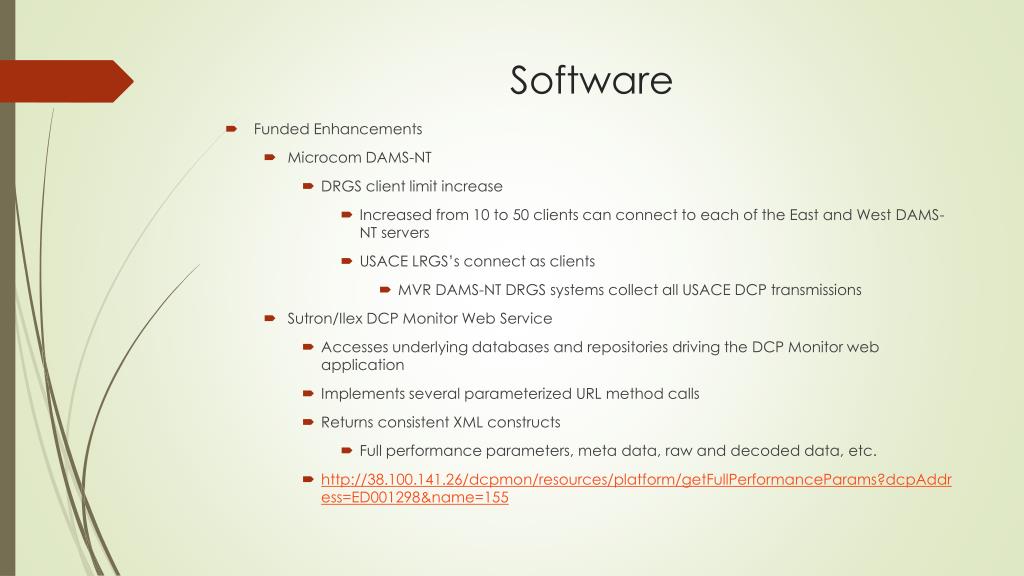 Software

Funded Enhancements

Microcom DAMS-NT

DRGS client limit increase

Increased from 10 to 50 clients can connect to each of the East and West DAMS-NT servers

USACE LRGS's connect as clients

MVR DAMS-NT DRGS systems collect all USACE DCP transmissions

Sutron/Ilex DCP Monitor Web Service

Accesses underlying databases and repositories driving the DCP Monitor web application

Implements several parameterized URL method calls

Returns consistent XML constructs

Full performance parameters, meta data, raw and decoded data, etc.

http://38.100.141.26/dcpmon/resources/platform/getFullPerformanceParams?dcpAddress=ED001298&name=155